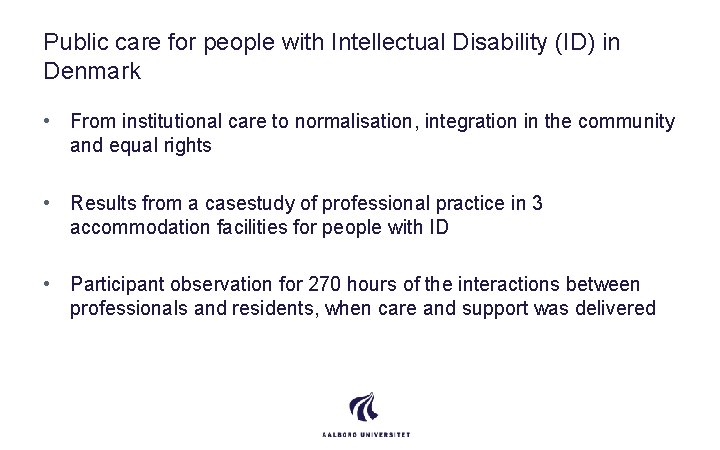 Public care for people with Intellectual Disability (ID) in Denmark

• From institutional care to normalisation, integration in the community and equal rights

• Results from a casestudy of professional practice in 3 accommodation facilities for people with ID

• Participant observation for 270 hours of the interactions between professionals and residents, when care and support was delivered

AALBORG UNIVERSITET